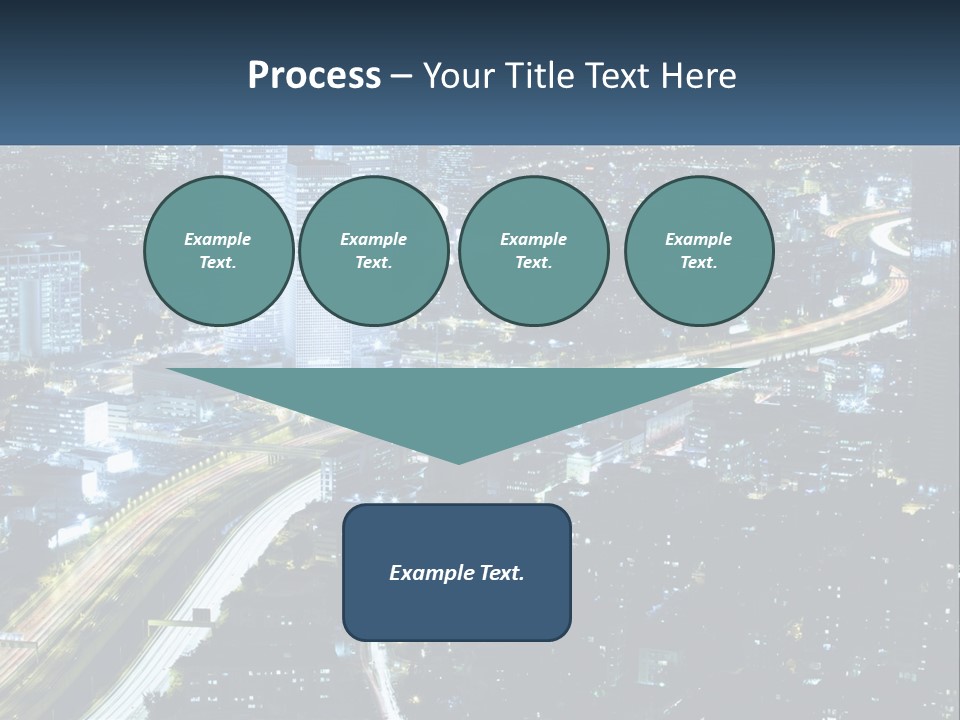 Process – Your Title Text Here

Example Text.

Example Text.

Example Text.

Example Text.

Example Text.